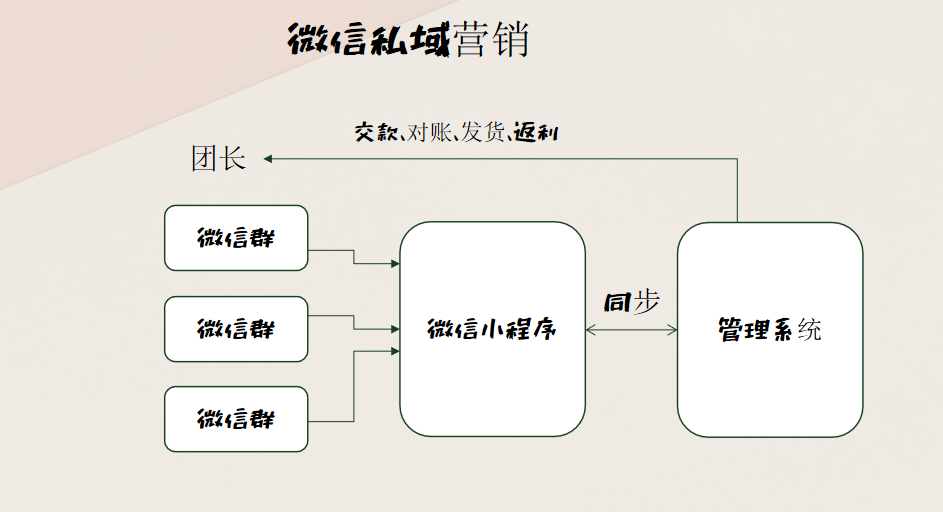 微信私域营销

交款、对账、发货、返利

团长

微信群

微信群

微信群

微信小程序

同步

管理系统